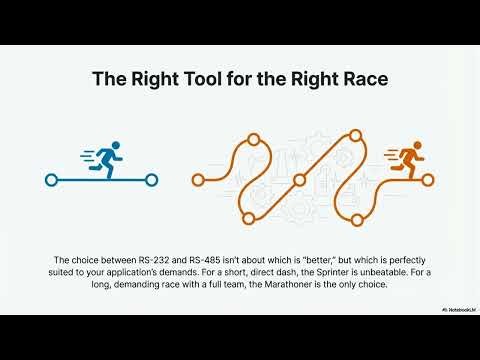 The Right Tool for the Right Race

The choice between RS-232 and RS-485 isn't about which is "better," but which is perfectly suited to your application's demands. For a short, direct dash, the Sprinter is unbeatable. For a long, demanding race with a full team, the Marathoner is the only choice.

NotebookLM